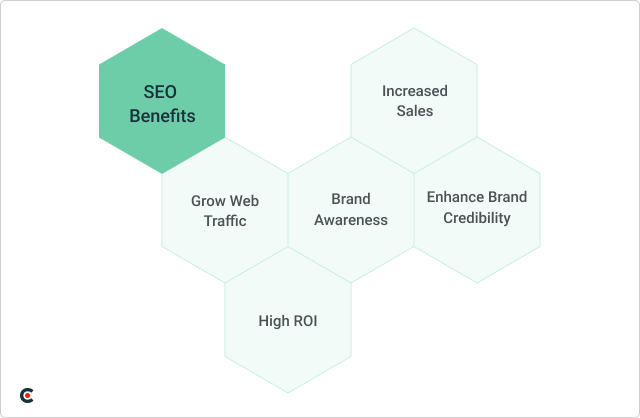 SEO Benefits

Increased Sales

Grow Web Traffic

Brand Awareness

Enhance Brand Credibility

High ROI